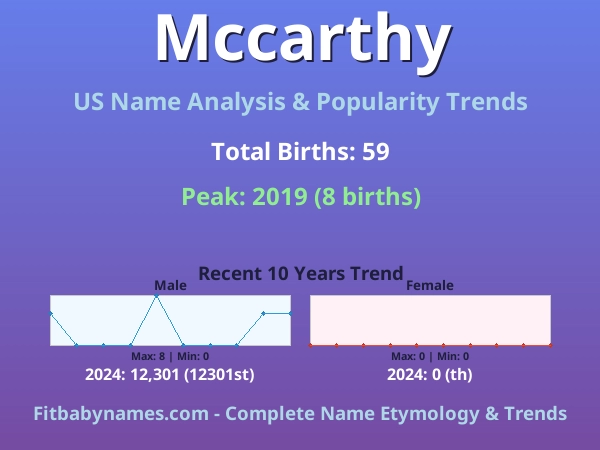 Mccarthy

US Name Analysis & Popularity Trends

Total Births: 59

Peak: 2019 (8 births)

Recent 10 Years Trend

Male

Max: 8 | Min: 0

2024: 12,301 (12301st)

Female

Max: 0 | Min: 0

2024: 0 (th)

Fitbabynames.com - Complete Name Etymology & Trends